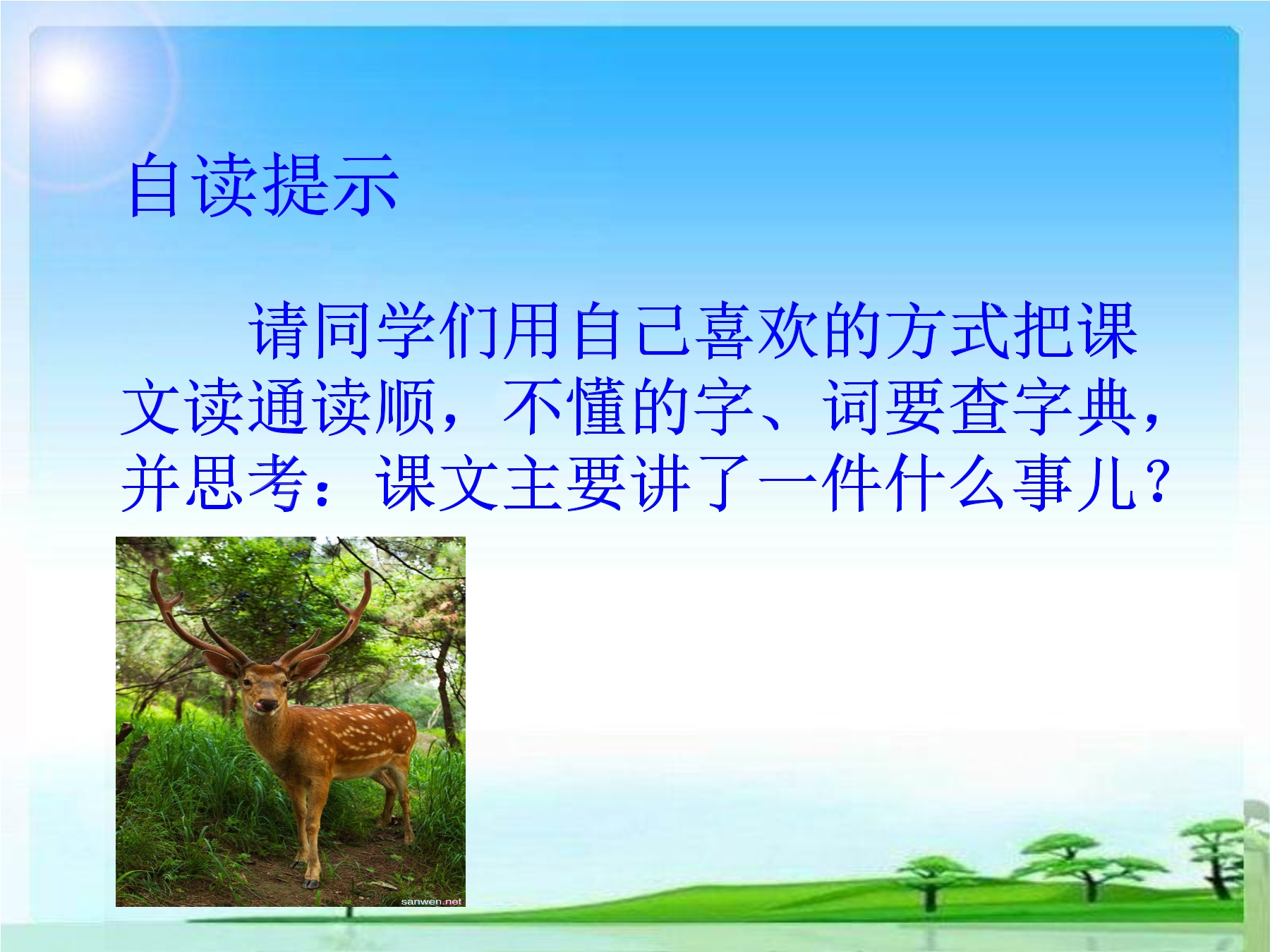 自读提示

请同学们用自己喜欢的方式把课文读通读顺，不懂的字、词要查字典，并思考：课文主要讲了一件什么事儿？

sanwen.net